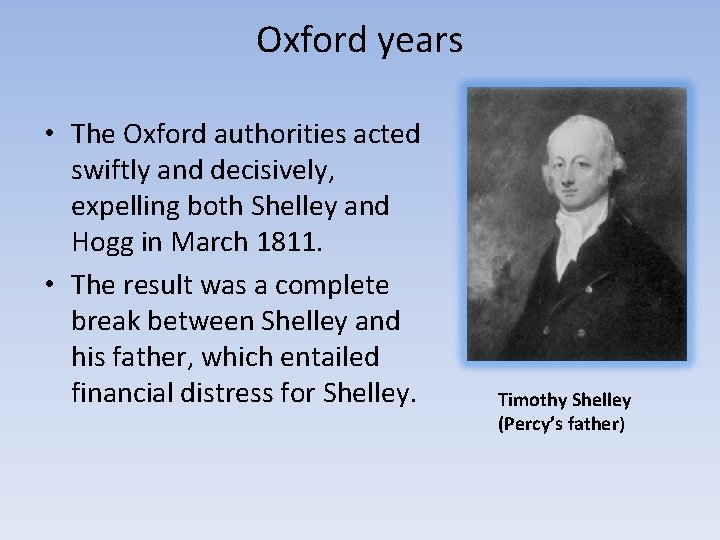 Oxford years

• The Oxford authorities acted swiftly and decisively, expelling both Shelley and Hogg in March 1811.
• The result was a complete break between Shelley and his father, which entailed financial distress for Shelley.

Timothy Shelley
(Percy's father)